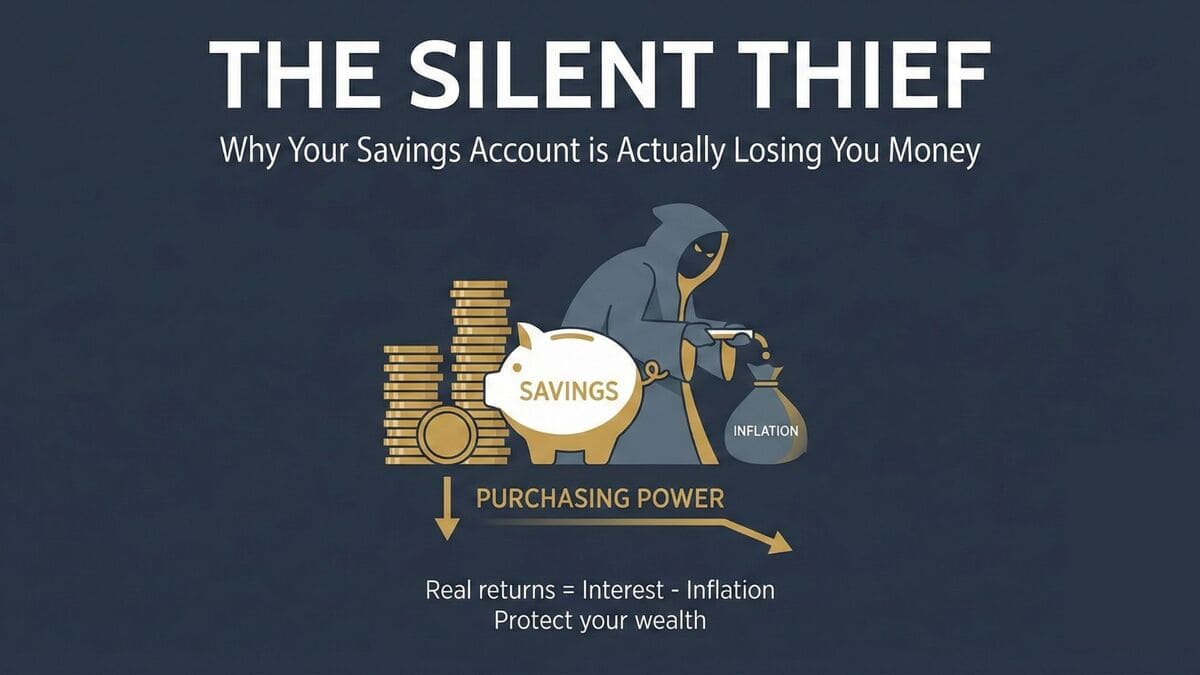 THE SILENT THIEF

Why Your Savings Account is Actually Losing You Money

SAVINGS

INFLATION

PURCHASING POWER

Real returns = Interest - Inflation
Protect your wealth